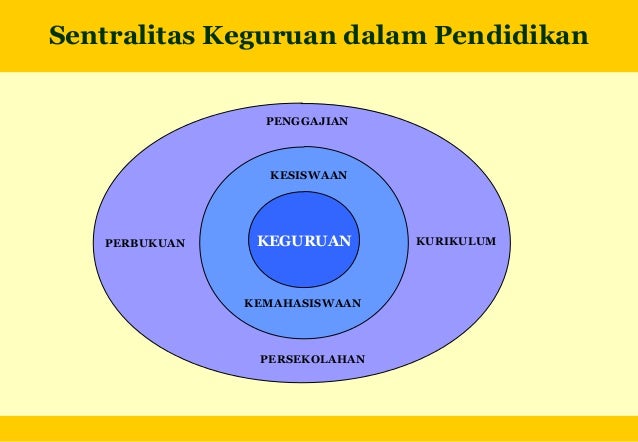 Sentralitas Keguruan dalam Pendidikan

PENGGAJIAN

KESISWAAN

PERBUKUAN

KEGURUAN

KURIKULUM

KEMAHASISWAAN

PERSEKOLAHAN